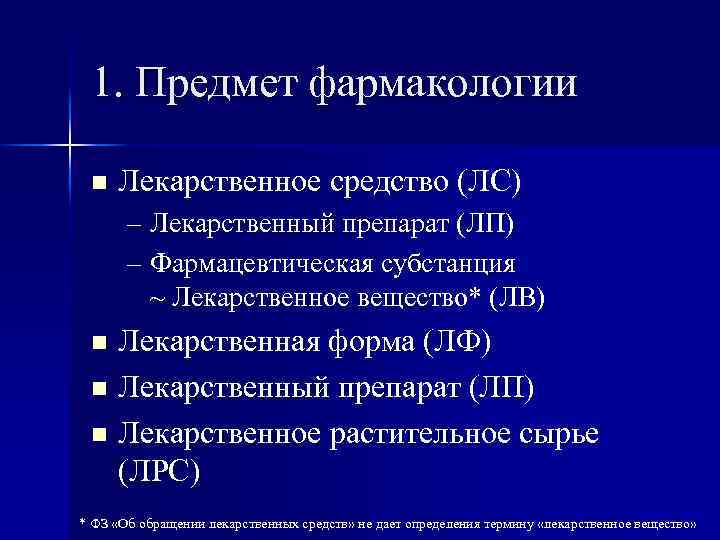 1. Предмет фармакологии

■ Лекарственное средство (ЛС)
– Лекарственный препарат (ЛП)
– Фармацевтическая субстанция ~ Лекарственное вещество* (ЛВ)
■ Лекарственная форма (ЛФ)
■ Лекарственный препарат (ЛП)
■ Лекарственное растительное сырье (ЛРС)

* ФЗ «Об обращении лекарственных средств» не дает определения термину «лекарственное вещество»